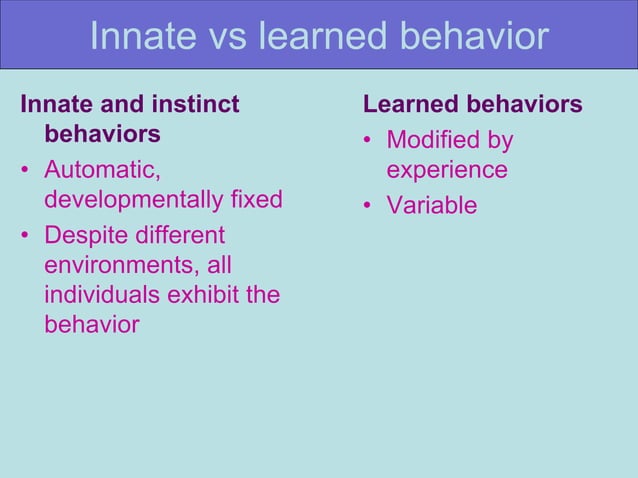 Innate vs learned behavior

Innate and instinct behaviors

• Automatic, developmentally fixed
• Despite different environments, all individuals exhibit the behavior

Learned behaviors

• Modified by experience
• Variable